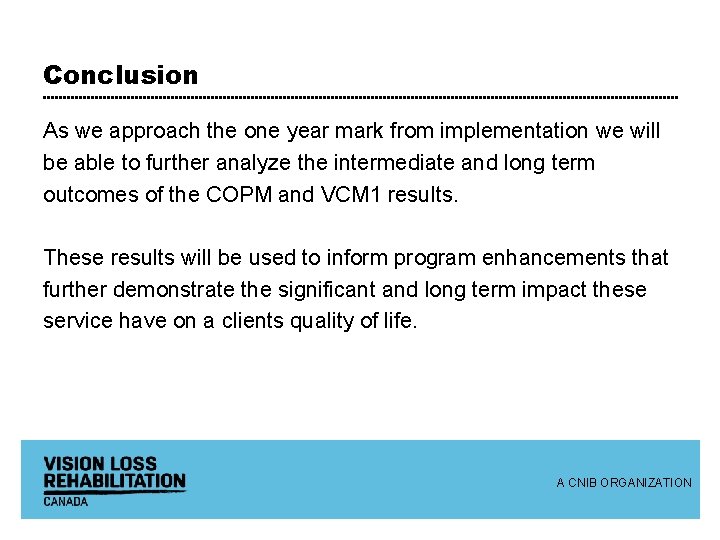 Conclusion

As we approach the one year mark from implementation we will be able to further analyze the intermediate and long term outcomes of the COPM and VCM1 results.

These results will be used to inform program enhancements that further demonstrate the significant and long term impact these service have on a clients quality of life.

VISION LOSS REHABILITATION CANADA

A CNIB ORGANIZATION